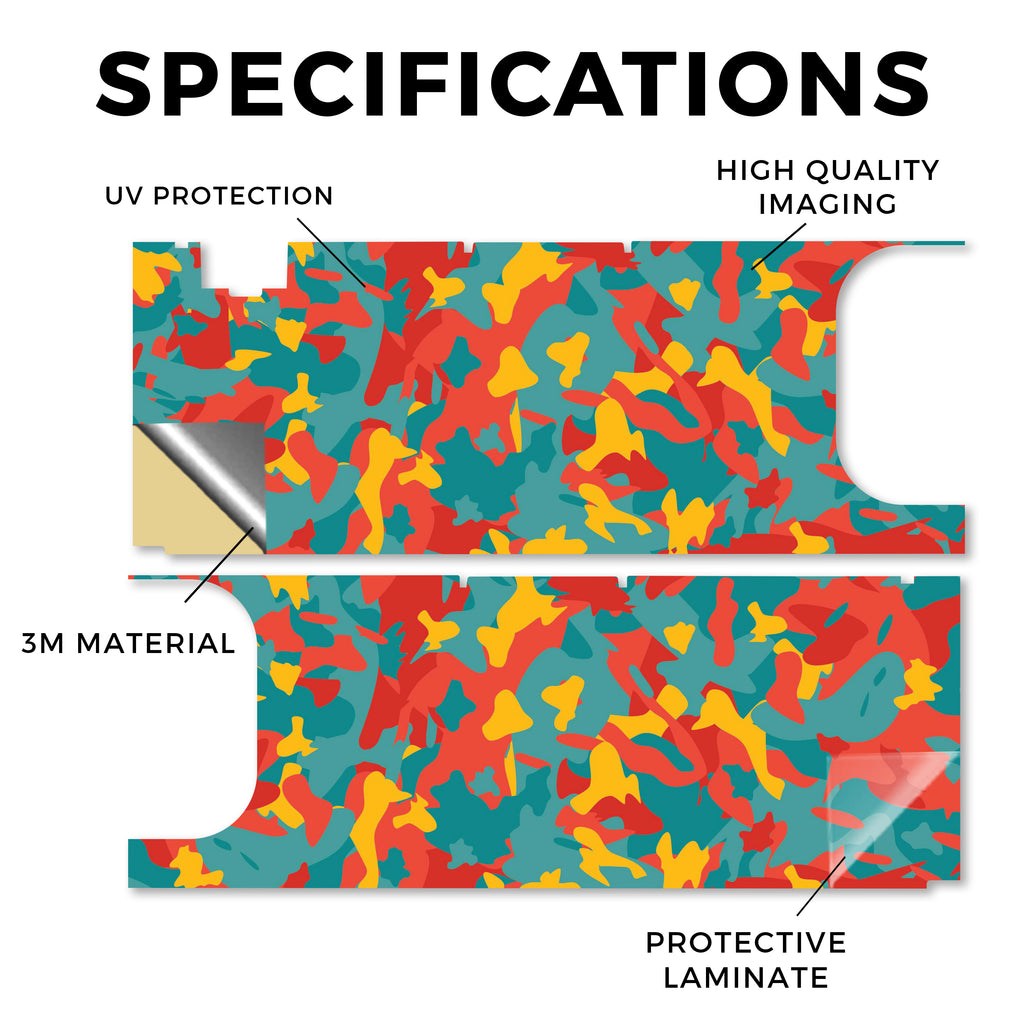 SPECIFICATIONS

UV PROTECTION

HIGH QUALITY IMAGING

3M MATERIAL

PROTECTIVE LAMINATE